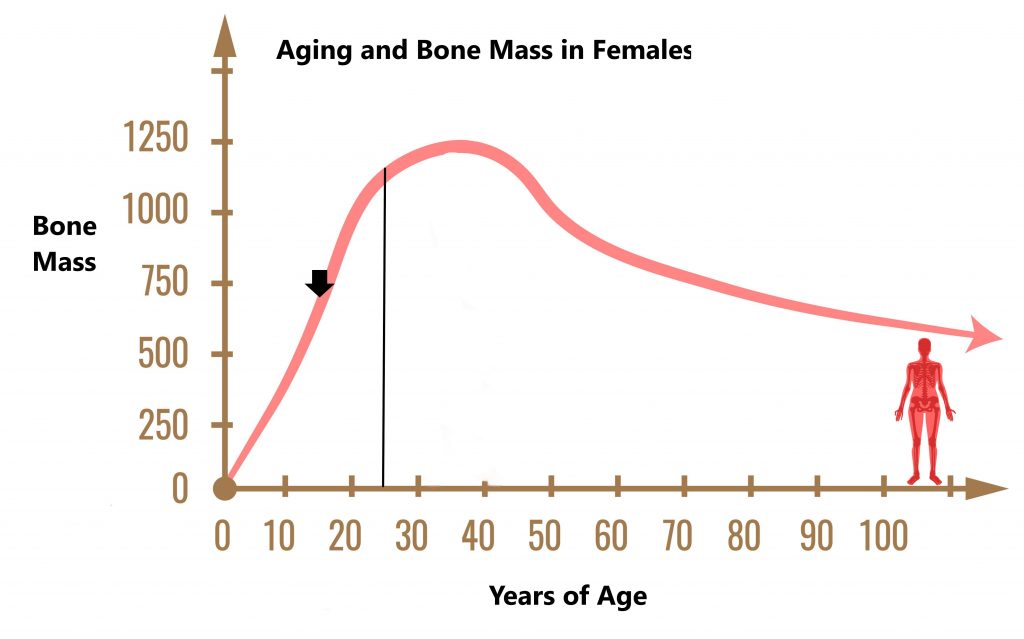 Aging and Bone Mass in Females

Bone Mass

1250
1000
750
500
250
0

0 10 20 30 40 50 60 70 80 90 100

Years of Age